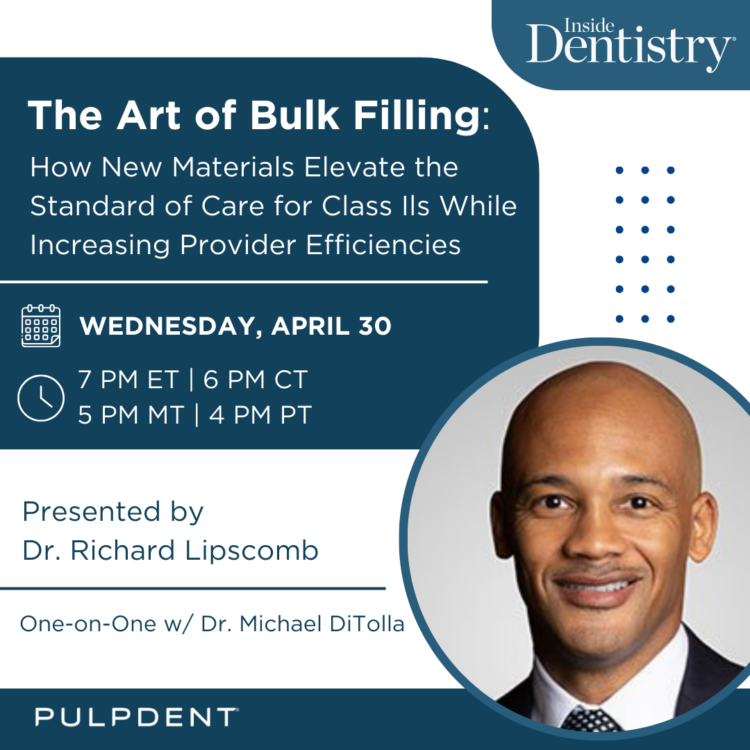 Inside Dentistry

The Art of Bulk Filling:
How New Materials Elevate the Standard of Care for Class IIs While Increasing Provider Efficiencies

WEDNESDAY, APRIL 30

7 PM ET | 6 PM CT
5 PM MT | 4 PM PT

Presented by
Dr. Richard Lipscomb

One-on-One w/ Dr. Michael DiTolla

PULPDENT